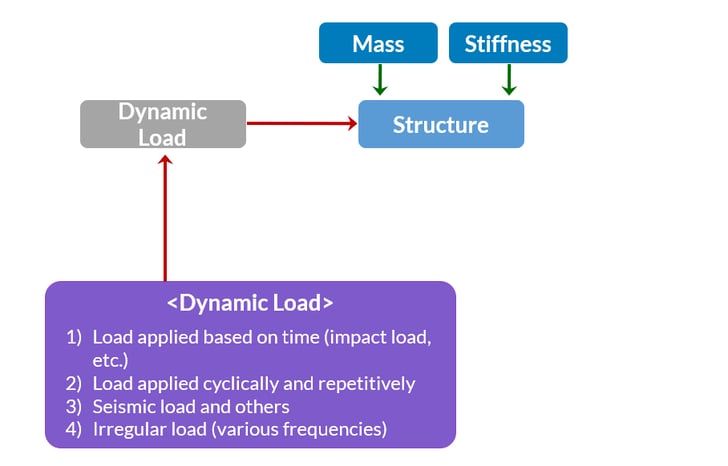 Mass

Stiffness

Dynamic Load

Structure

<Dynamic Load>

1) Load applied based on time (impact load, etc.)
2) Load applied cyclically and repetitively
3) Seismic load and others
4) Irregular load (various frequencies)